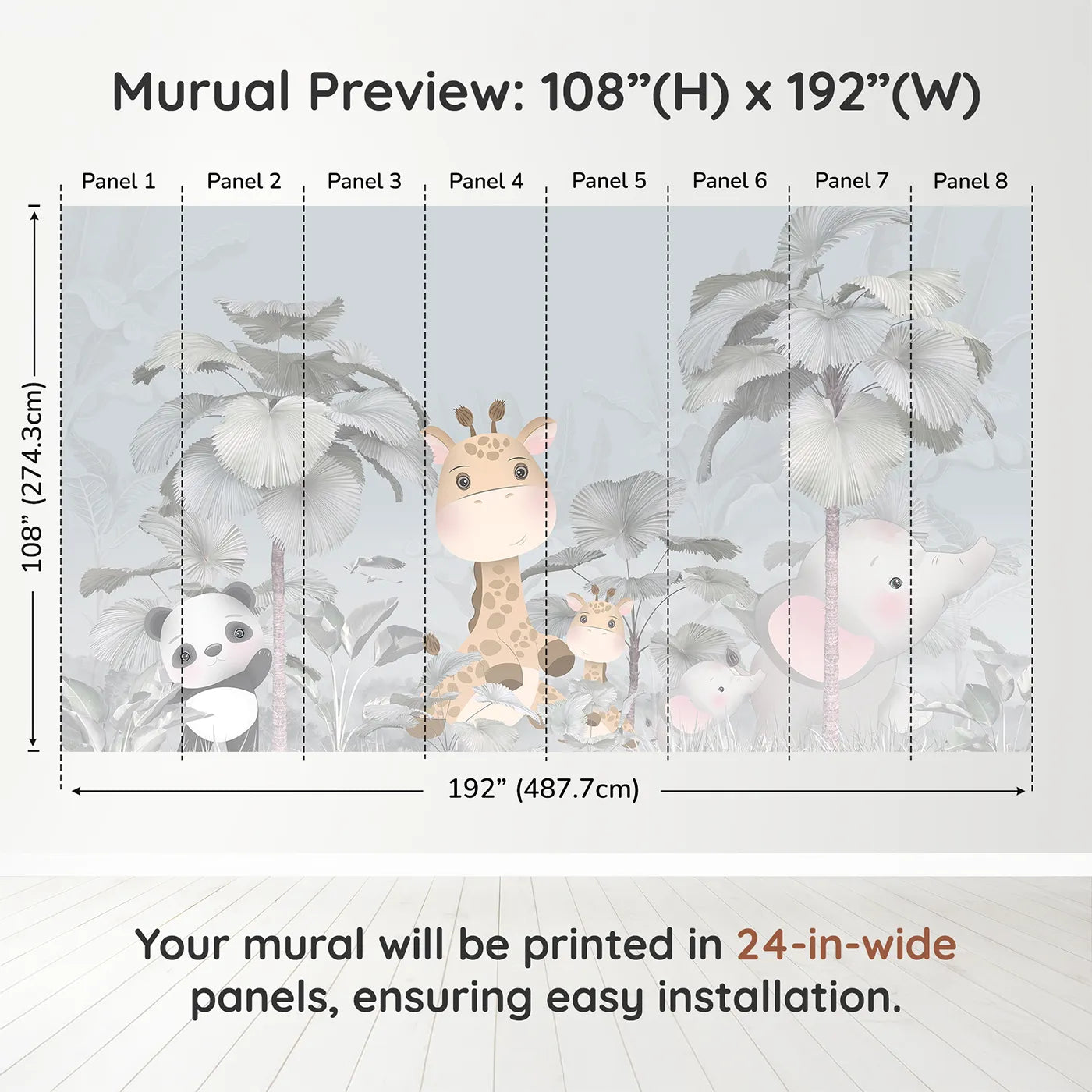 Murual Preview: 108”(H) x 192”(W)

Panel 1 Panel 2 Panel 3 Panel 4 Panel 5 Panel 6 Panel 7 Panel 8

108” (274.3cm)

192” (487.7cm)

Your mural will be printed in 24-in-wide panels, ensuring easy installation.